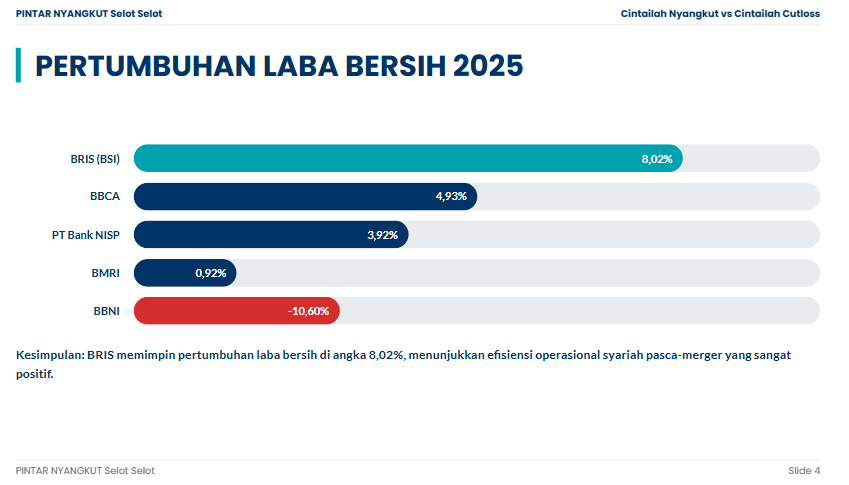 PINTAR NYANGKUT Selot Selot

Cintailah Nyangkut vs Cintailah Cutloss

PERTUMBUHAN LABA BERSIH 2025

BRIS (BSI) 8,02%

BBCA 4,93%

PT Bank NISP 3,92%

BMRI 0,92%

BBNI -10,60%

Kesimpulan: BRIS memimpin pertumbuhan laba bersih di angka 8,02%, menunjukkan efisiensi operasional syariah pasca-merger yang sangat positif.

PINTAR NYANGKUT Selot Selot

Slide 4